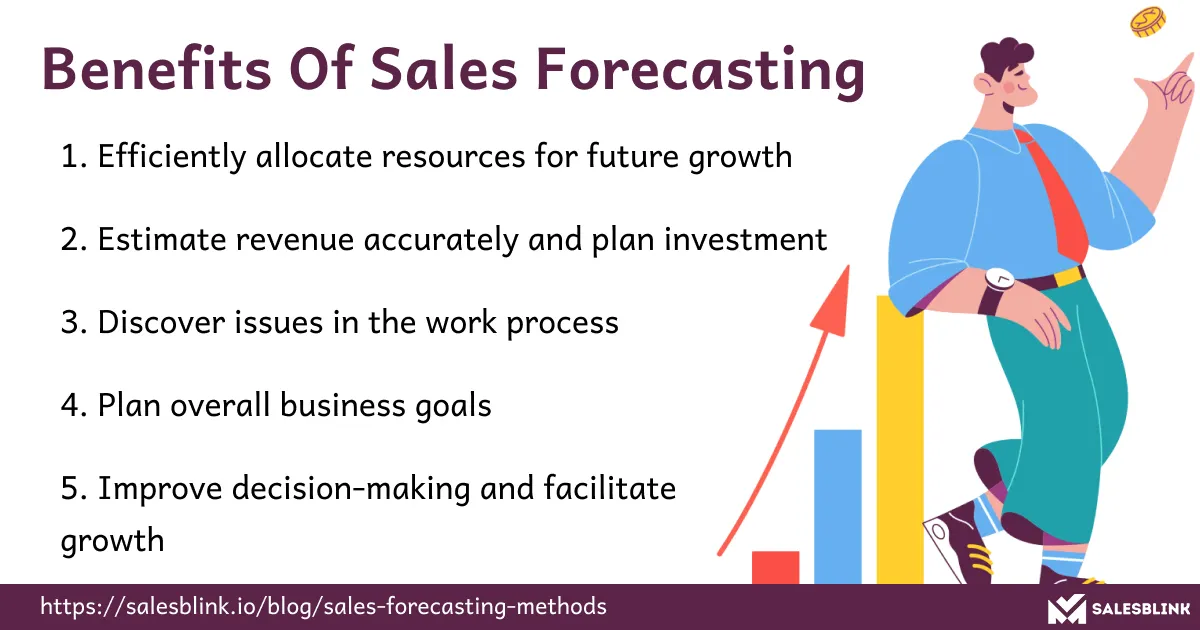 Benefits Of Sales Forecasting

1. Efficiently allocate resources for future growth

2. Estimate revenue accurately and plan investment

3. Discover issues in the work process

4. Plan overall business goals

5. Improve decision-making and facilitate growth

https://salesblink.io/blog/sales-forecasting-methods

SALESBLINK